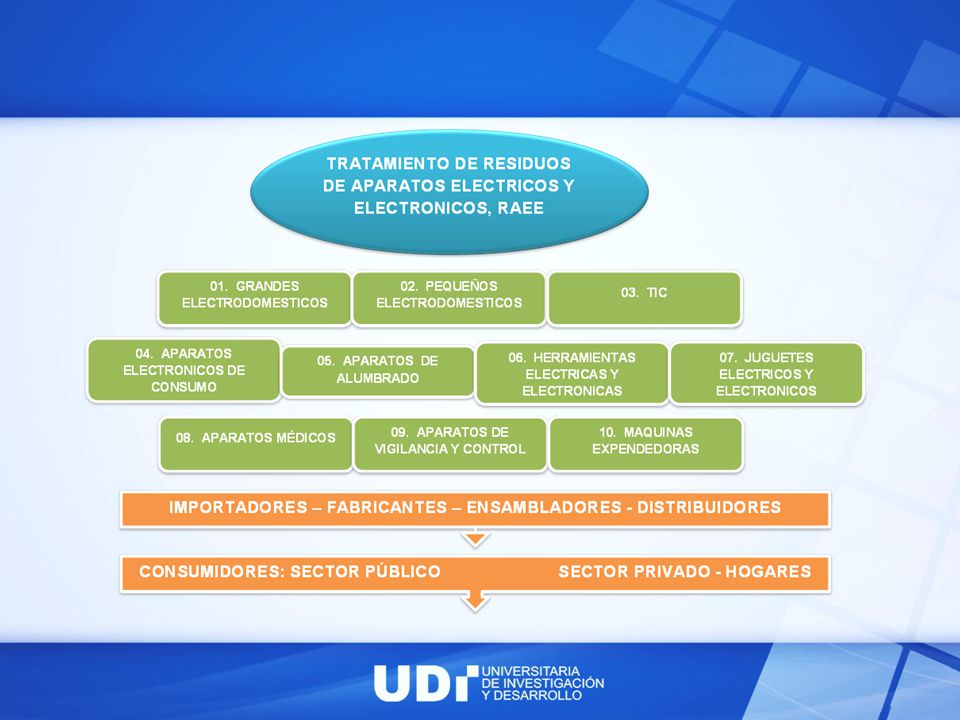 TRATAMIENTO DE RESIDUOS DE APARATOS ELECTRICOS Y ELECTRONICOS, RAEE

01. GRANDES ELECTRODOMESTICOS

02. PEQUEÑOS ELECTRODOMESTICOS

03. TIC

04. APARATOS ELECTRONICOS DE CONSUMO

05. APARATOS DE ALUMBRADO

06. HERRAMIENTAS ELECTRICAS Y ELECTRONICAS

07. JUGUETES ELECTRICOS Y ELECTRONICOS

08. APARATOS MÉDICOS

09. APARATOS DE VIGILANCIA Y CONTROL

10. MAQUINAS EXPENDEDORAS

IMPORTADORES – FABRICANTES – ENSAMBLADORES - DISTRIBUIDORES

CONSUMIDORES: SECTOR PÚBLICO SECTOR PRIVADO - HOGARES

UDI UNIVERSITARIA DE INVESTIGACIÓN Y DESARROLLO